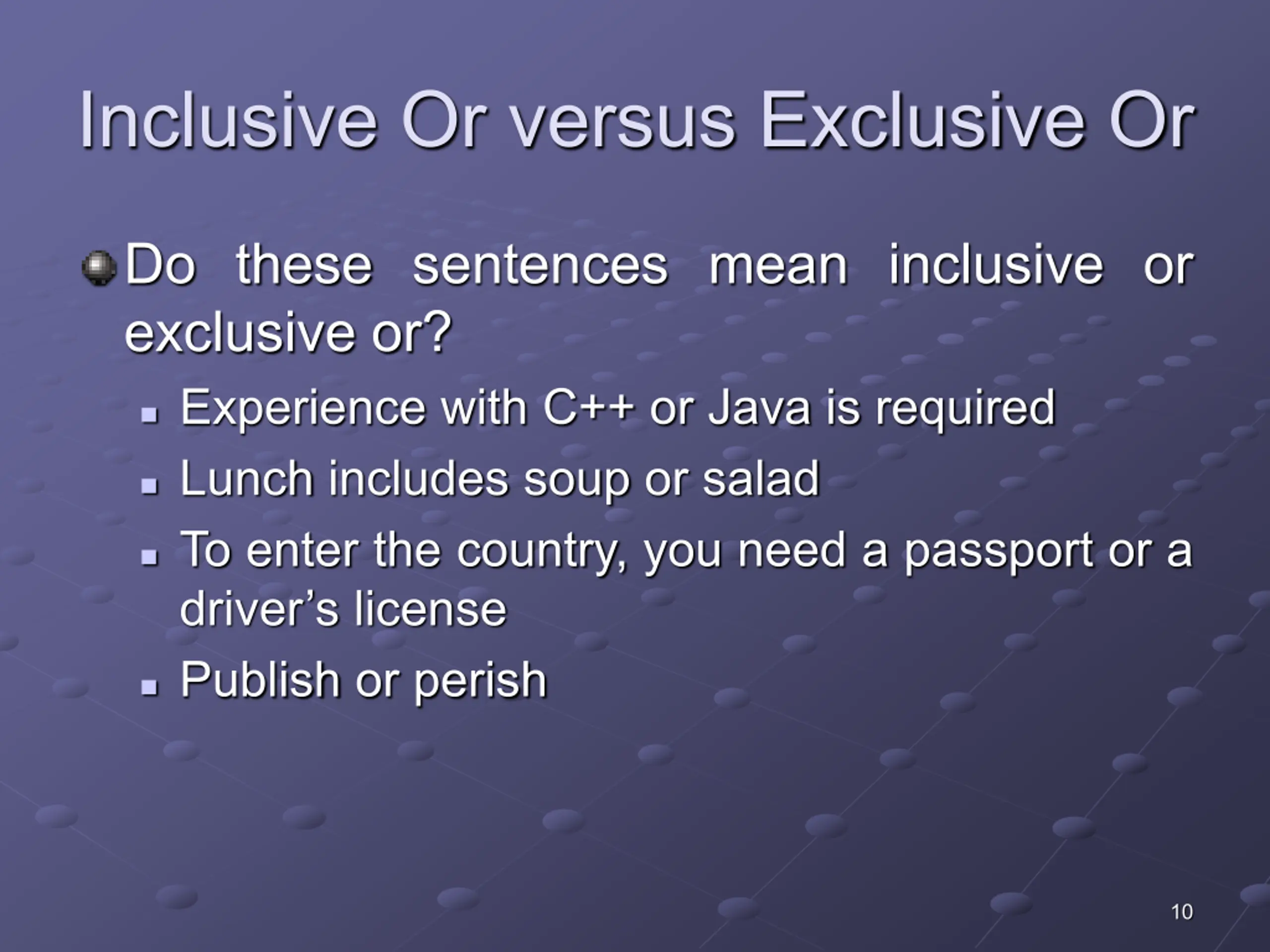 Inclusive Or versus Exclusive Or

• Do these sentences mean inclusive or exclusive or?

• Experience with C++ or Java is required
• Lunch includes soup or salad
• To enter the country, you need a passport or a driver's license
• Publish or perish

10